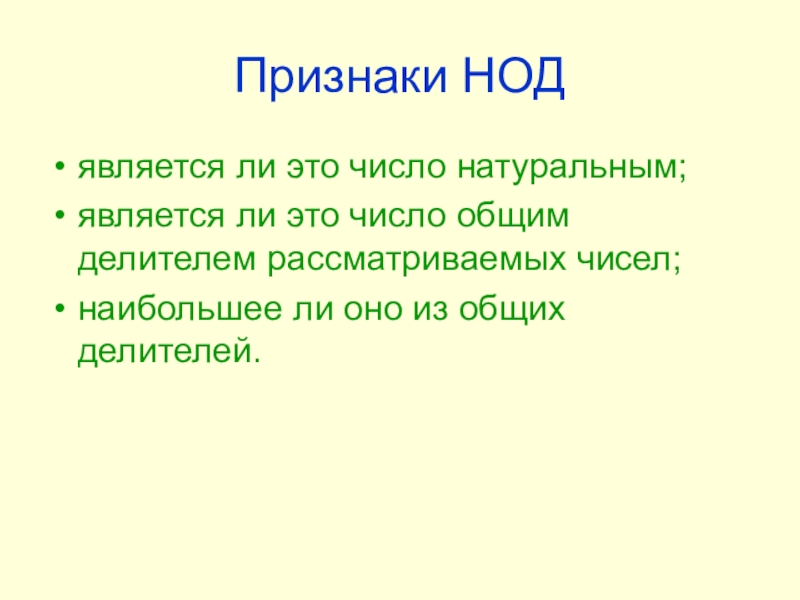 Признаки НОД

• является ли это число натуральным;
• является ли это число общим делителем рассматриваемых чисел;
• наибольшее ли оно из общих делителей.